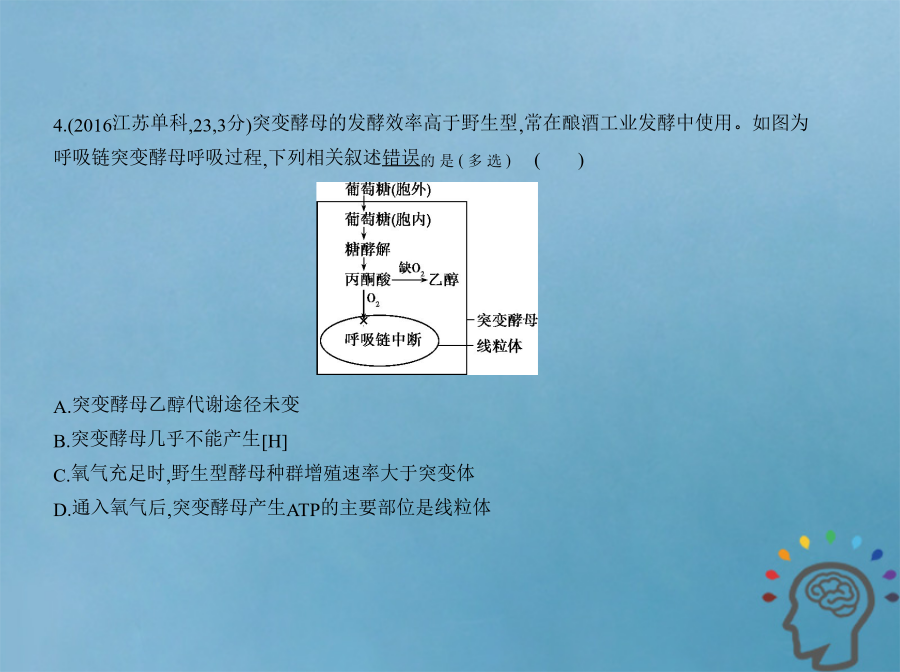 4.(2016江苏单科,23,3分)突变酵母的发酵效率高于野生型,常在酿酒工业发酵中使用。如图为呼吸链突变酵母呼吸过程,下列相关叙述错误的是(多选)　(　　)

葡萄糖(胞外)
葡萄糖(胞内)
糖酵解
丙酮酸
缺$O_2$
乙醇
$O_2$
呼吸链中断
突变酵母
线粒体

A.突变酵母乙醇代谢途径未变
B.突变酵母几乎不能产生[H]
C.氧气充足时,野生型酵母种群增殖速率大于突变体
D.通入氧气后,突变酵母产生ATP的主要部位是线粒体